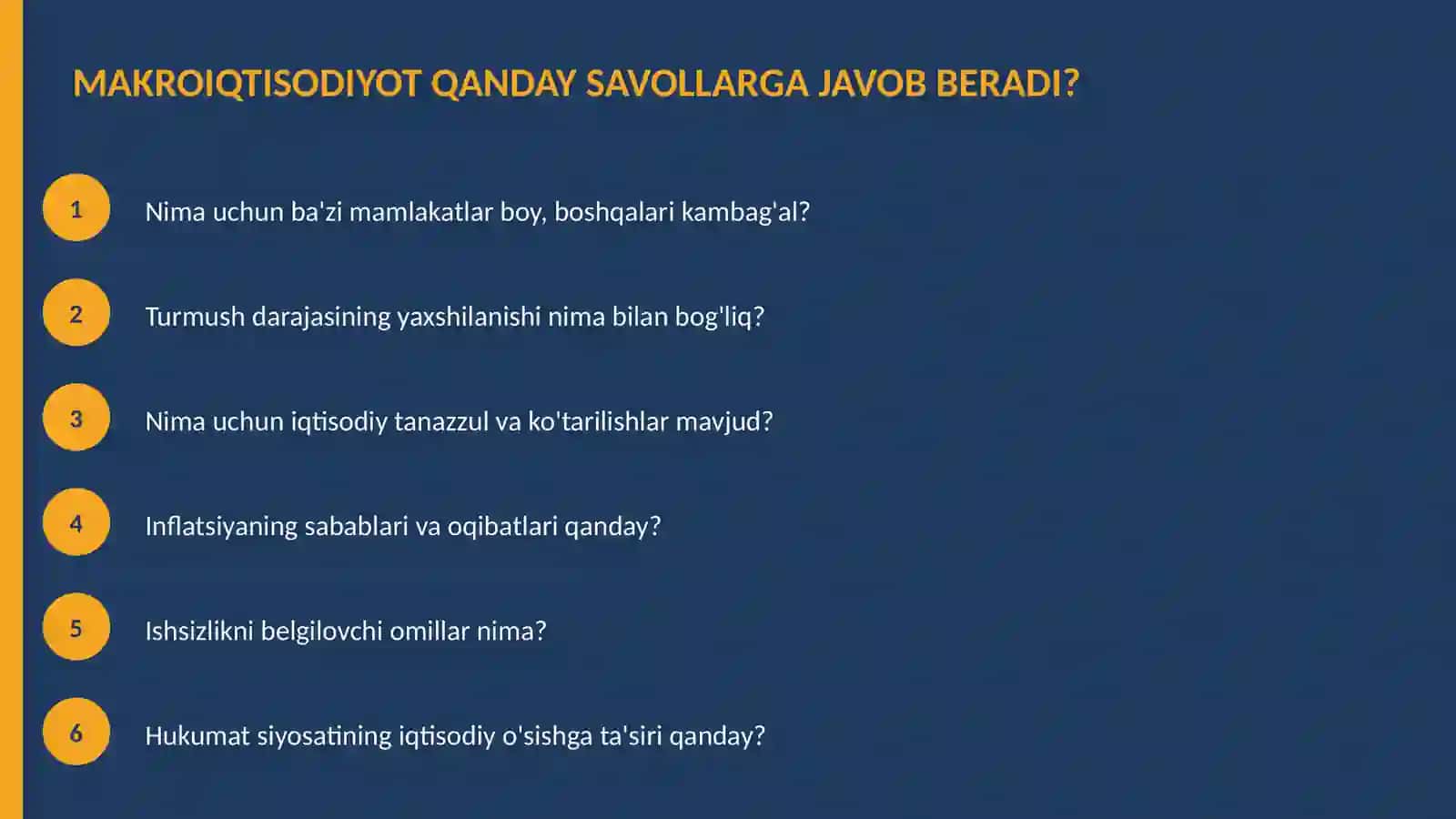 MAKROIQTISODIYOT QANDAY SAVOLLARGA JAVOB BERADI?

1 Nima uchun ba'zi mamlakatlar boy, boshqalari kambag'al?

2 Turmush darajasining yaxshilanishi nima bilan bog'liq?

3 Nima uchun iqtisodiy tanazzul va ko'tarilishlar mavjud?

4 Inflatsiyaning sabablari va oqibatlari qanday?

5 Ishsizlikni belgilovchi omillar nima?

6 Hukumat siyosatining iqtisodiy o'sishga ta'siri qanday?